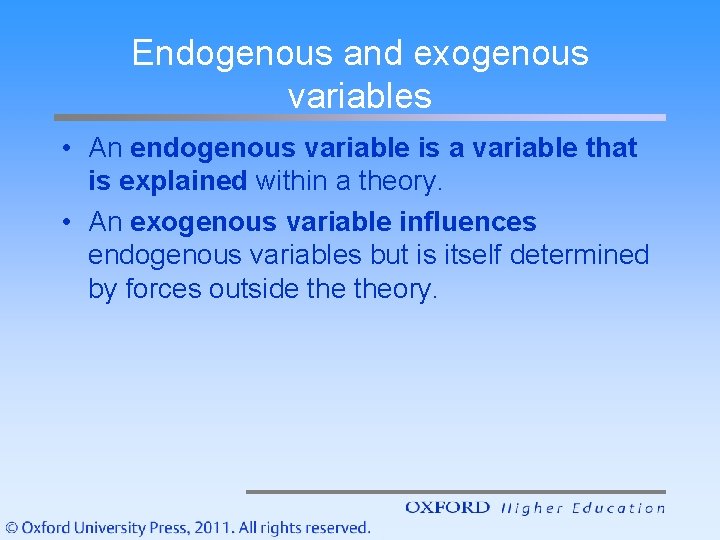 Endogenous and exogenous variables

• An endogenous variable is a variable that is explained within a theory.

• An exogenous variable influences endogenous variables but is itself determined by forces outside the theory.

OXFORD Higher Education

© Oxford University Press, 2011. All rights reserved.